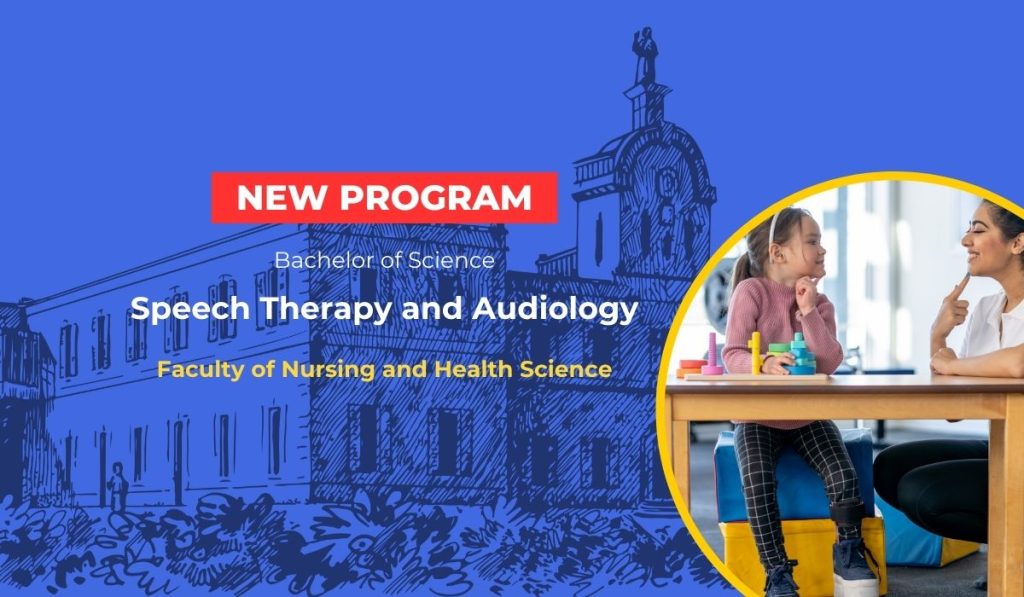 NEW PROGRAM

Bachelor of Science

Speech Therapy and Audiology

Faculty of Nursing and Health Science